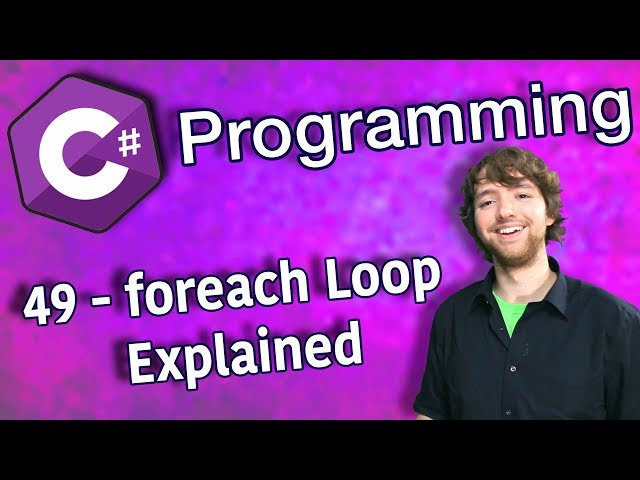 C#

Programming

49 - foreach Loop Explained